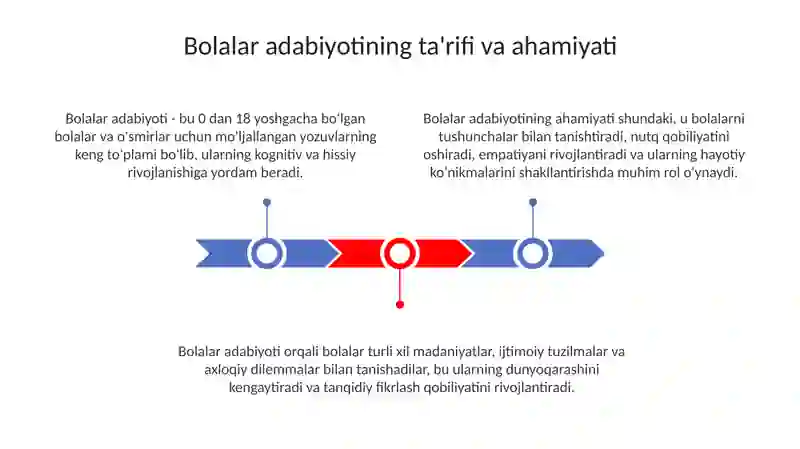 Bolalar adabiyotining ta'rifi va ahamiyati

Bolalar adabiyoti - bu 0 dan 18 yoshgacha bo'lgan bolalar va o'smirlar uchun mo'ljallangan yozuvlarning keng to'plami bo'lib, ularning kognitiv va hissiy rivojlanishiga yordam beradi.

Bolalar adabiyotining ahamiyati shundaki, u bolalarni tushunchalar bilan tanishtiradi, nutq qobiliyatini oshiradi, empatiyani rivojlantiradi va ularning hayotiy ko'nikmalarini shakllantirishda muhim rol o'ynaydi.

Bolalar adabiyoti orqali bolalar turli xil madaniyatlar, ijtimoiy tuzilmalar va axloqiy dilemmalar bilan tanishadilar, bu ularning dunyoqarashini kengaytiradi va tanqidiy fikrlash qobiliyatini rivojlantiradi.